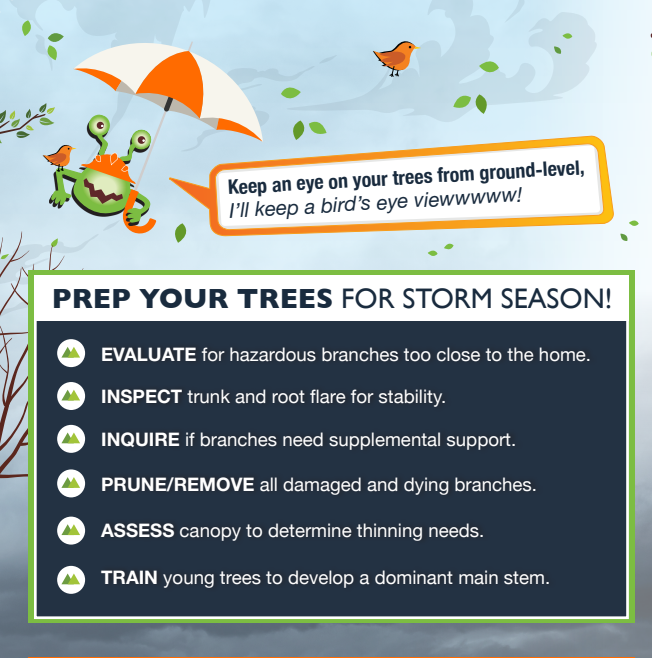 Keep an eye on your trees from ground-level,
I'll keep a bird's eye viewwwww!

PREP YOUR TREES FOR STORM SEASON!

EVALUATE for hazardous branches too close to the home.

INSPECT trunk and root flare for stability.

INQUIRE if branches need supplemental support.

PRUNE/REMOVE all damaged and dying branches.

ASSESS canopy to determine thinning needs.

TRAIN young trees to develop a dominant main stem.